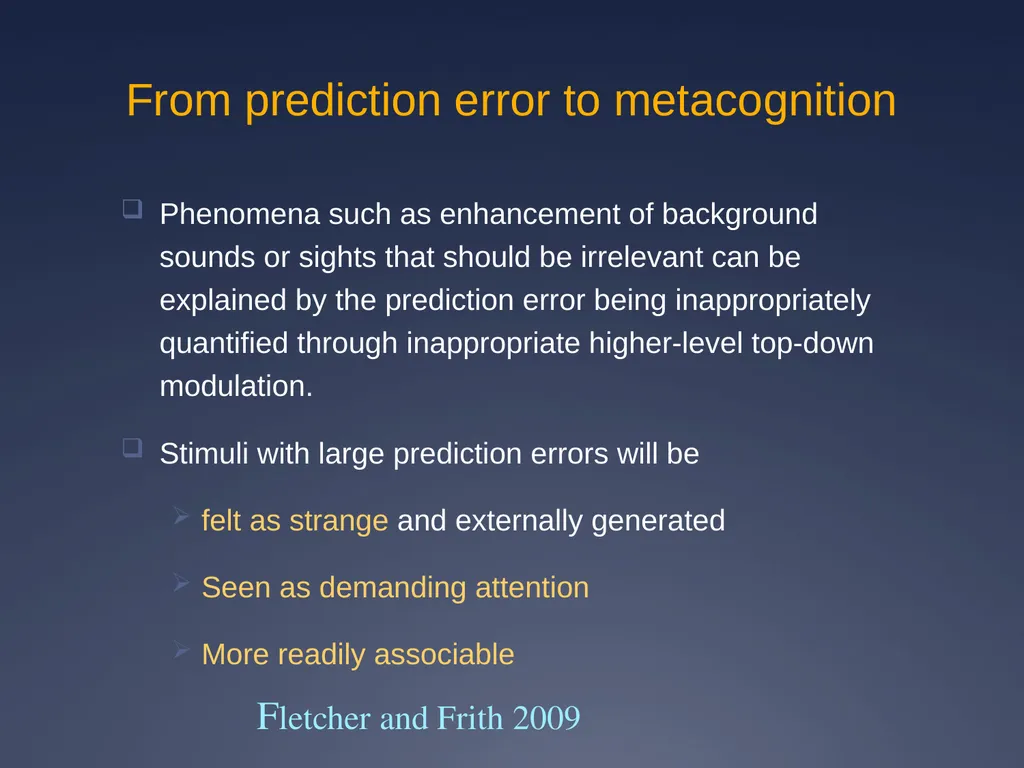 From prediction error to metacognition

Phenomena such as enhancement of background sounds or sights that should be irrelevant can be explained by the prediction error being inappropriately quantified through inappropriate higher-level top-down modulation.

Stimuli with large prediction errors will be

felt as strange and externally generated

Seen as demanding attention

More readily associable

Fletcher and Frith 2009